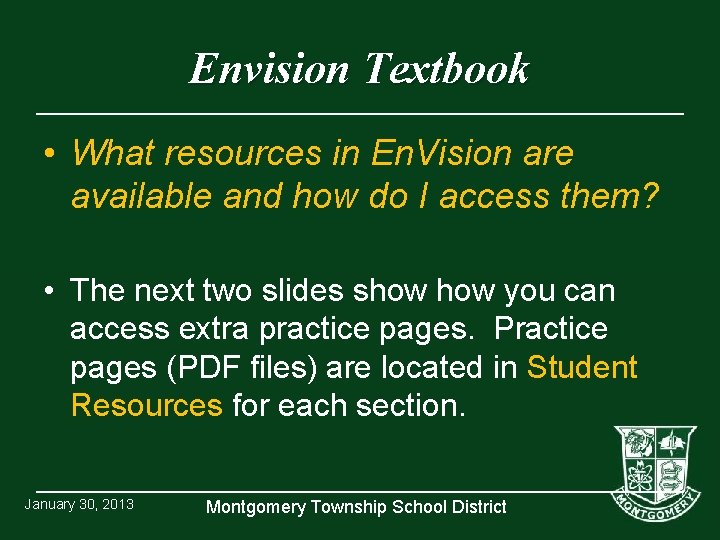 Envision Textbook

• What resources in EnVision are available and how do I access them?

• The next two slides show how you can access extra practice pages. Practice pages (PDF files) are located in Student Resources for each section.

January 30, 2013

Montgomery Township School District

MONTGOMERY